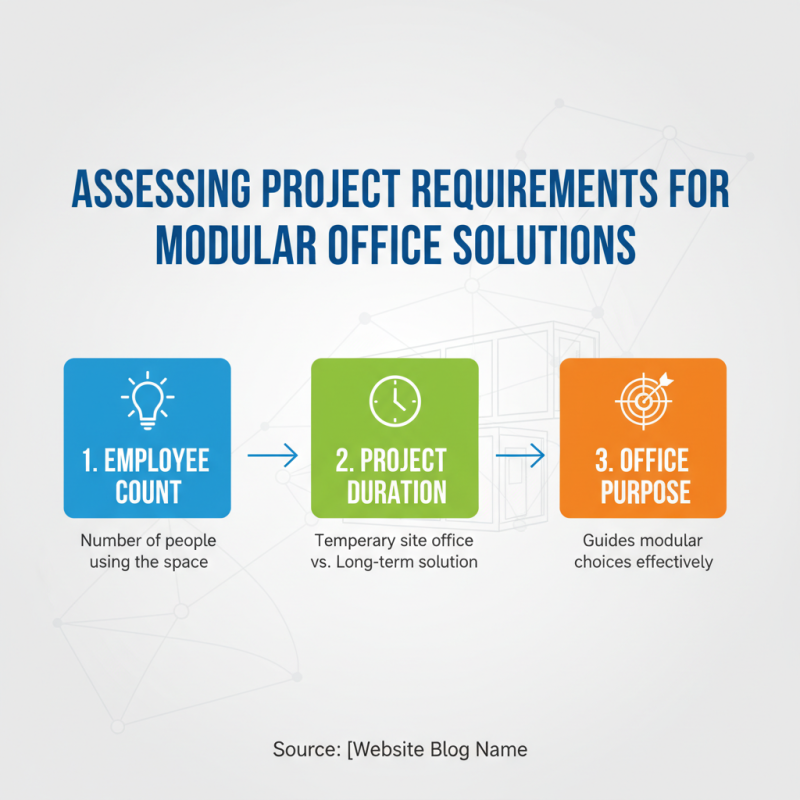 ASSESSING PROJECT REQUIREMENTS FOR MODULAR OFFICE SOLUTIONS

1. EMPLOYEE COUNT

Number of people using the space

2. PROJECT DURATION

Temperary site office vs. Long-term solution

3. OFFICE PURPOSE

Guides modular choices effectively

Source: [Website Blog Name